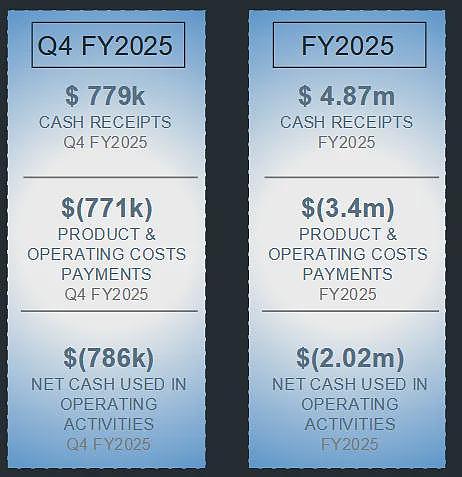 Q4 FY2025

$ 779k
CASH RECEIPTS
Q4 FY2025

$(771k)
PRODUCT & OPERATING COSTS PAYMENTS
Q4 FY2025

$(786k)
NET CASH USED IN OPERATING ACTIVITIES
Q4 FY2025

FY2025

$ 4.87m
CASH RECEIPTS
FY2025

$(3.4m)
PRODUCT & OPERATING COSTS PAYMENTS
FY2025

$(2.02m)
NET CASH USED IN OPERATING ACTIVITIES
FY2025